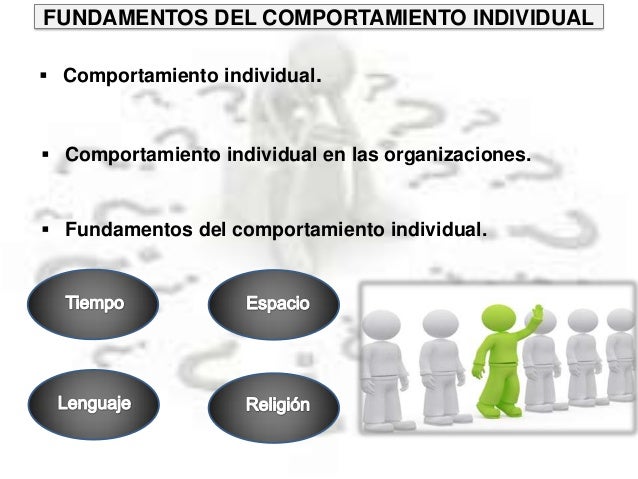 FUNDAMENTOS DEL COMPORTAMIENTO INDIVIDUAL

▪ Comportamiento individual.

▪ Comportamiento individual en las organizaciones.

▪ Fundamentos del comportamiento individual.

Tiempo

Espacio

Lenguaje

Religión